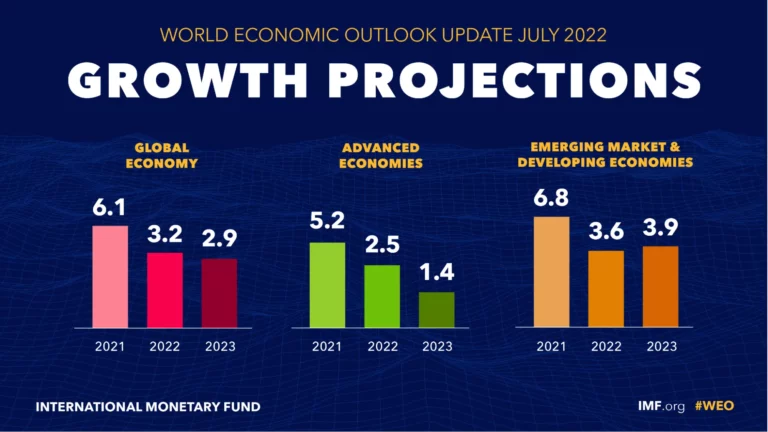 WORLD ECONOMIC OUTLOOK UPDATE JULY 2022

GROWTH PROJECTIONS

GLOBAL ECONOMY

6.1 3.2 2.9

2021 2022 2023

ADVANCED ECONOMIES

5.2 2.5 1.4

2021 2022 2023

EMERGING MARKET & DEVELOPING ECONOMIES

6.8 3.6 3.9

2021 2022 2023

INTERNATIONAL MONETARY FUND

IMF.org #WEO